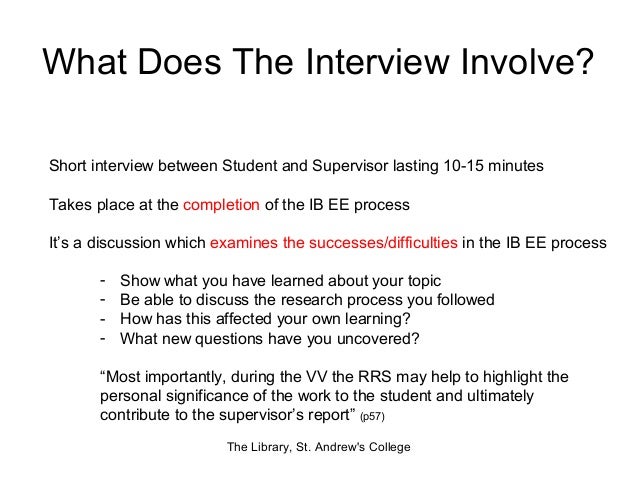 What Does The Interview Involve?

Short interview between Student and Supervisor lasting 10-15 minutes

Takes place at the completion of the IB EE process

It’s a discussion which examines the successes/difficulties in the IB EE process

- Show what you have learned about your topic
- Be able to discuss the research process you followed
- How has this affected your own learning?
- What new questions have you uncovered?

“Most importantly, during the VV the RRS may help to highlight the personal significance of the work to the student and ultimately contribute to the supervisor’s report” (p57)

The Library, St. Andrew's College